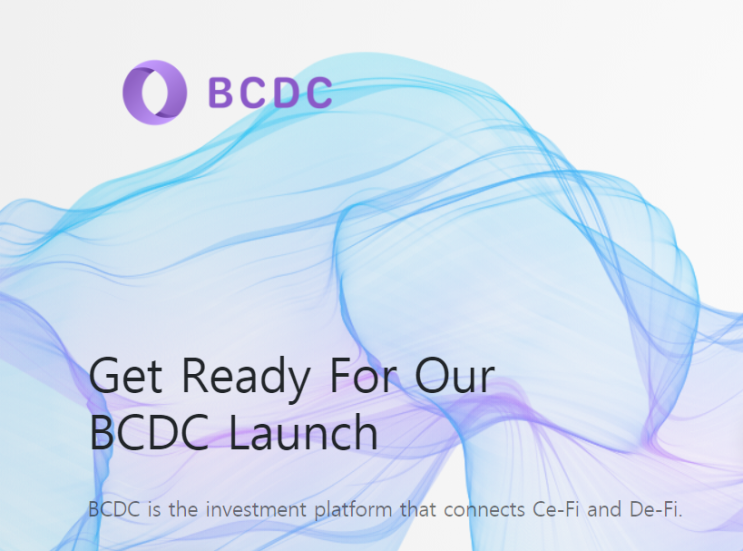 BCDC

Get Ready For Our BCDC Launch

BCDC is the investment platform that connects Ce-Fi and De-Fi.